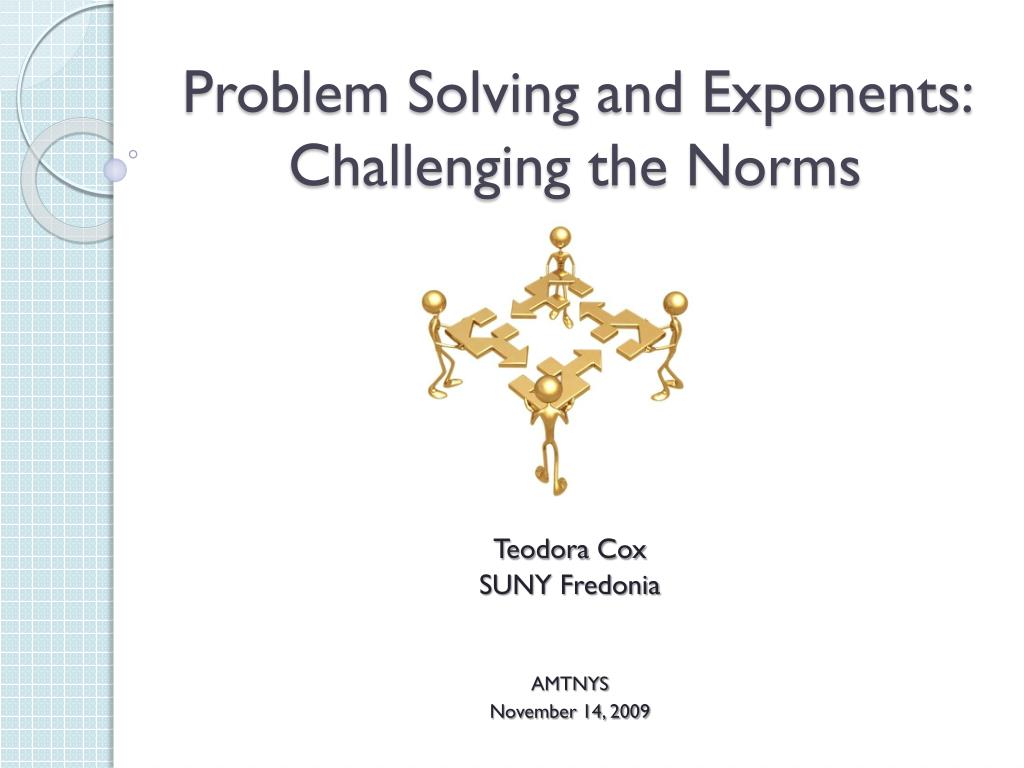 Problem Solving and Exponents: Challenging the Norms

Teodora Cox
SUNY Fredonia

AMTNYS
November 14, 2009